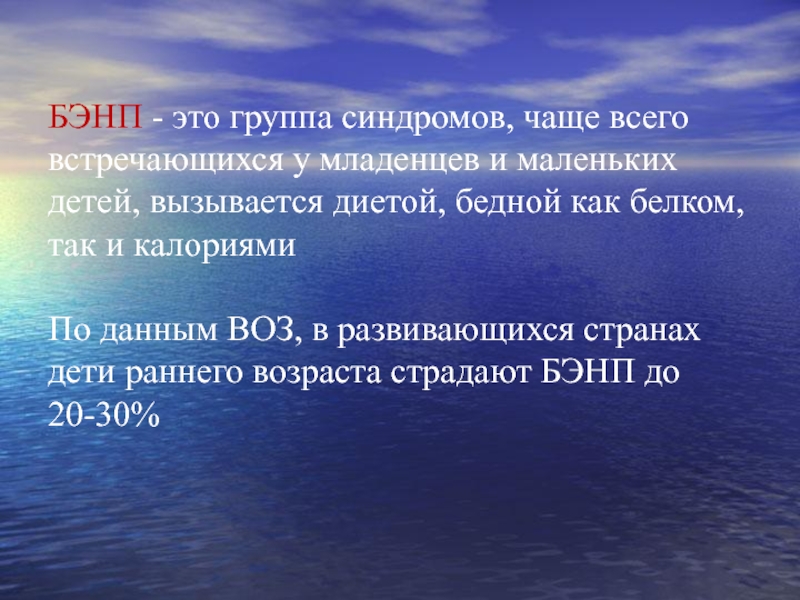 БЭНП - это группа синдромов, чаще всего встречающихся у младенцев и маленьких детей, вызывается диетой, бедной как белком, так и калориями

По данным ВОЗ, в развивающихся странах дети раннего возраста страдают БЭНП до 20-30%